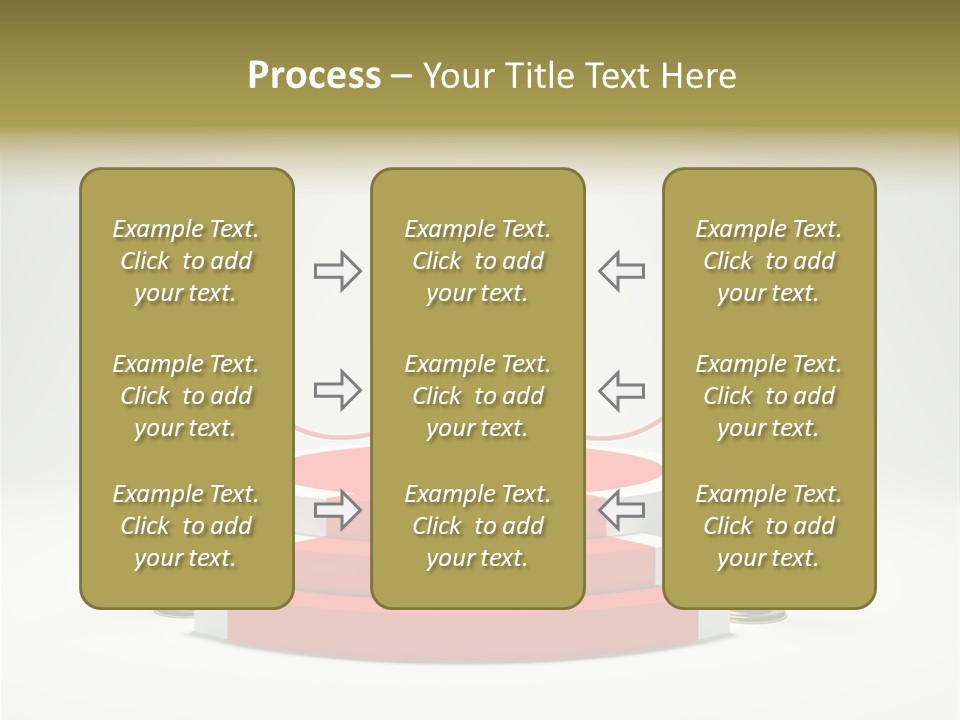 Process – Your Title Text Here

Example Text. Click to add your text.

Example Text. Click to add your text.

Example Text. Click to add your text.

Example Text. Click to add your text.

Example Text. Click to add your text.

Example Text. Click to add your text.

Example Text. Click to add your text.

Example Text. Click to add your text.

Example Text. Click to add your text.